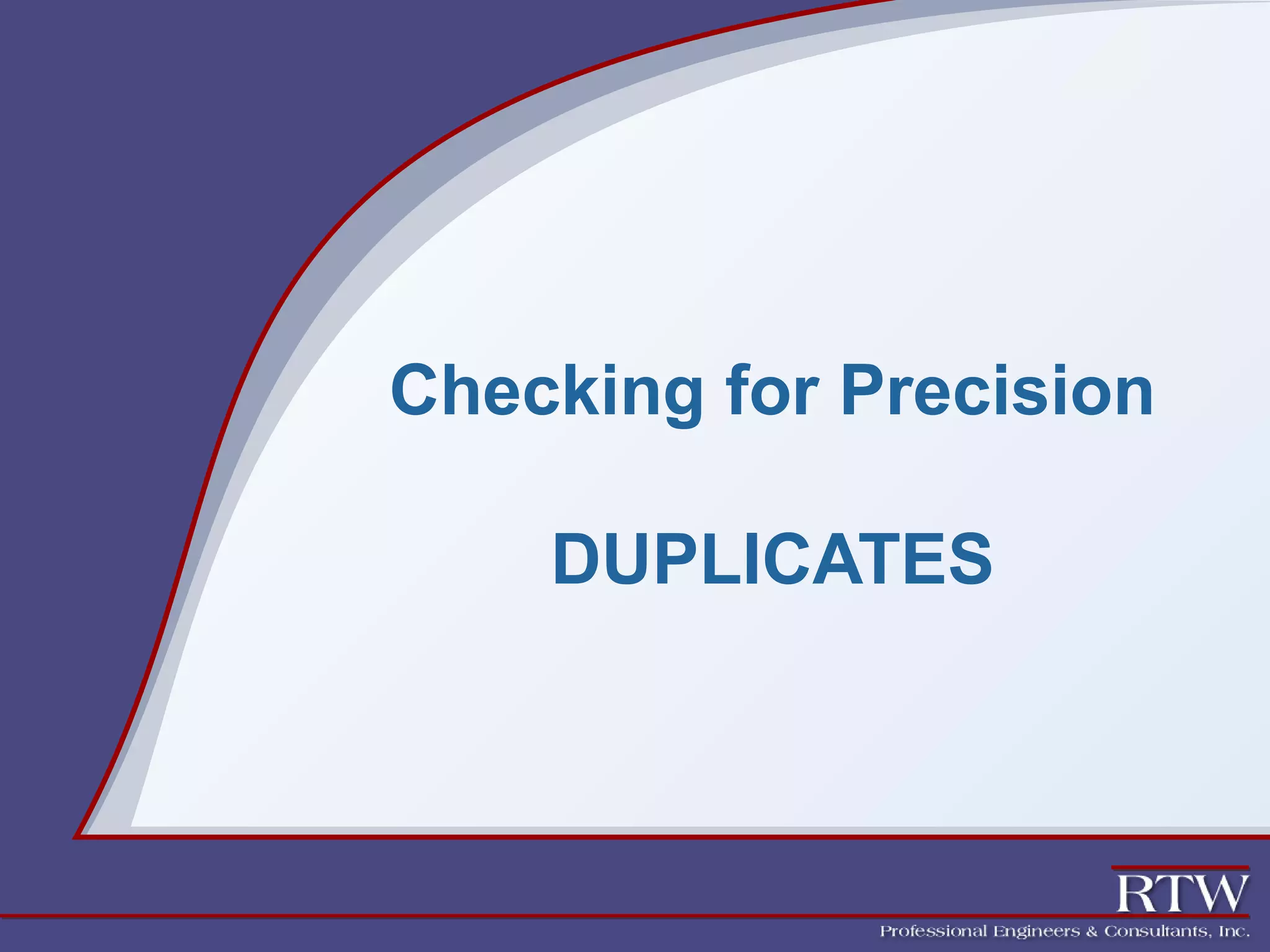 Checking for Precision

DUPLICATES

RTW

Professional Engineers & Consultants, Inc.